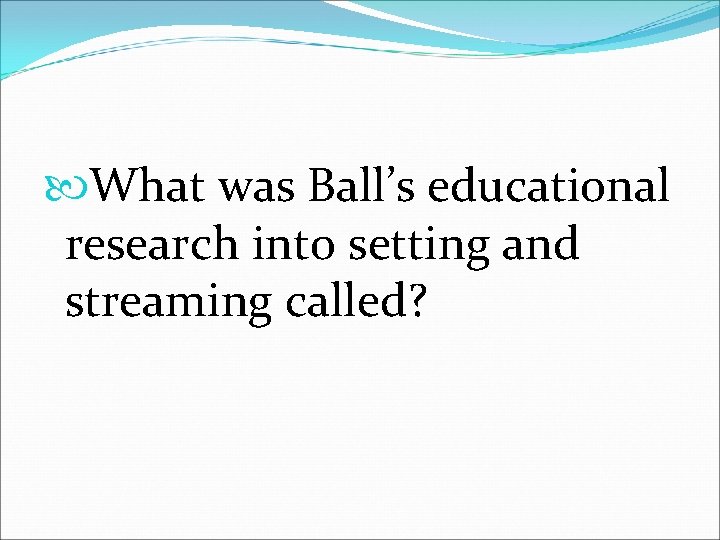 What was Ball’s educational research into setting and streaming called?